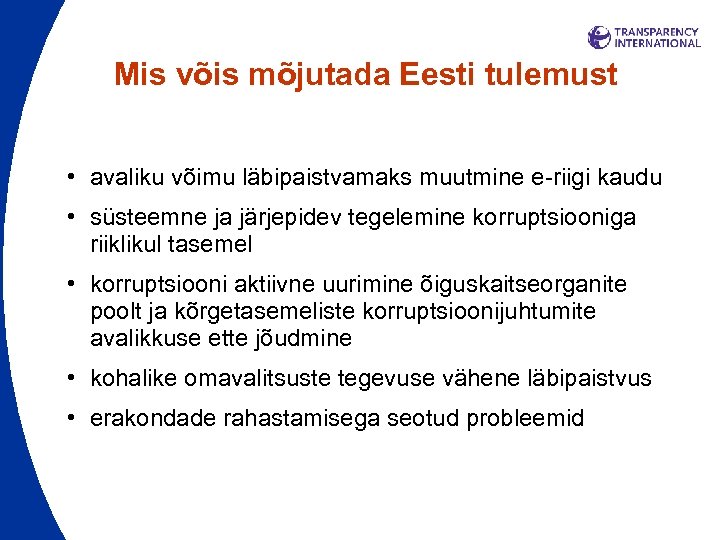 TRANSPARENCY INTERNATIONAL

Mis võis mõjutada Eesti tulemust

• avaliku võimu läbipaistvamaks muutmine e-riigi kaudu

• süsteemne ja järjepidev tegelemine korruptsiooniga riiklikul tasemel

• korruptsiooni aktiivne uurimine õiguskaitseorganite poolt ja kõrgetasemeliste korruptsioonijuhtumite avalikkuse ette jõudmine

• kohalike omavalitsuste tegevuse vähene läbipaistvus

• erakondade rahastamisega seotud probleemid